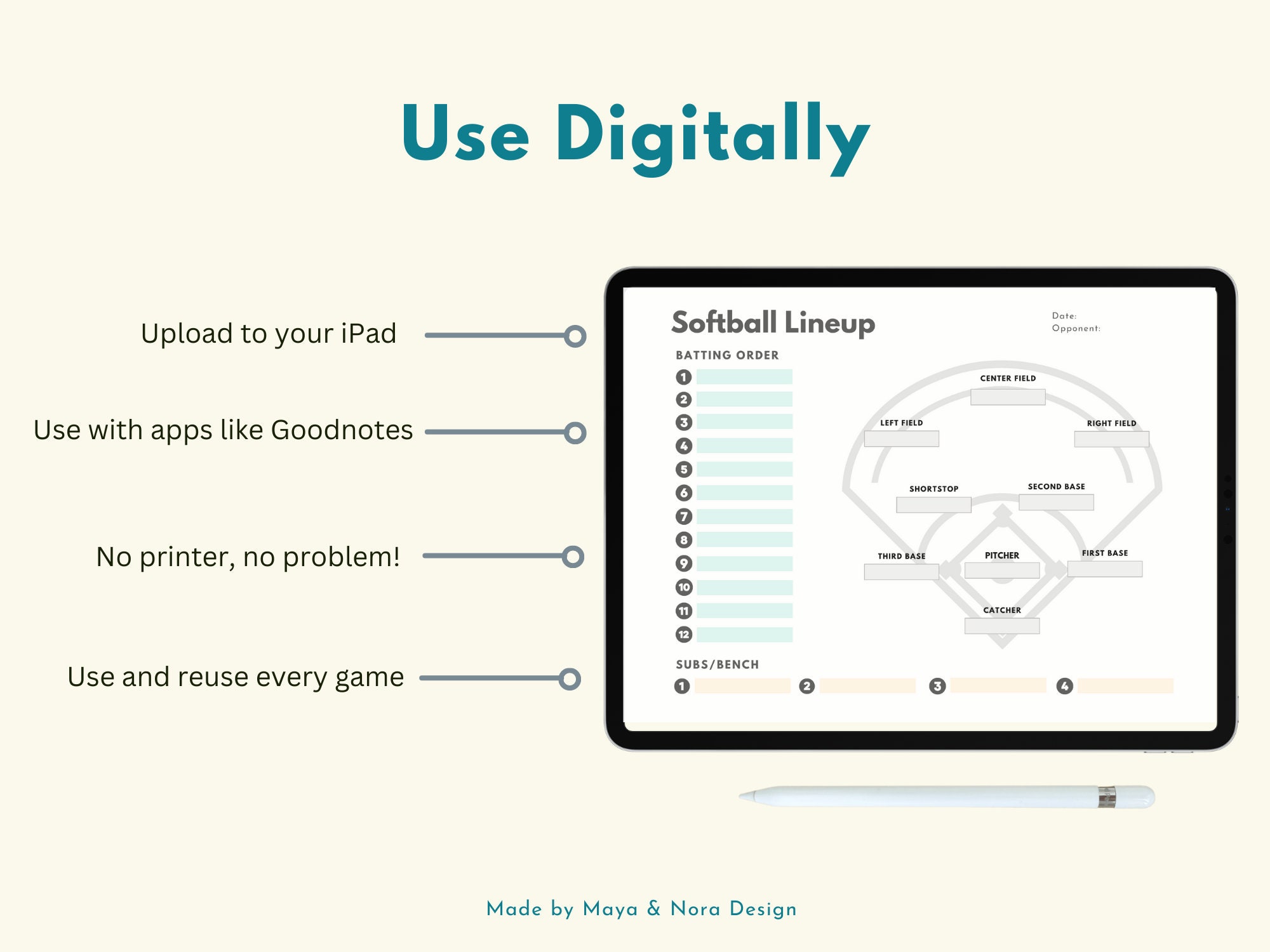 Use Digitally

Upload to your iPad

Use with apps like Goodnotes

No printer, no problem!

Use and reuse every game

Softball Lineup

Date:
Opponent:

BATTING ORDER

1
2
3
4
5
6
7
8
9
10
11
12

CENTER FIELD
LEFT FIELD
RIGHT FIELD
SHORTSTOP
SECOND BASE
THIRD BASE
PITCHER
FIRST BASE
CATCHER

SUBS/BENCH

1 2 3 4

Made by Maya & Nora Design